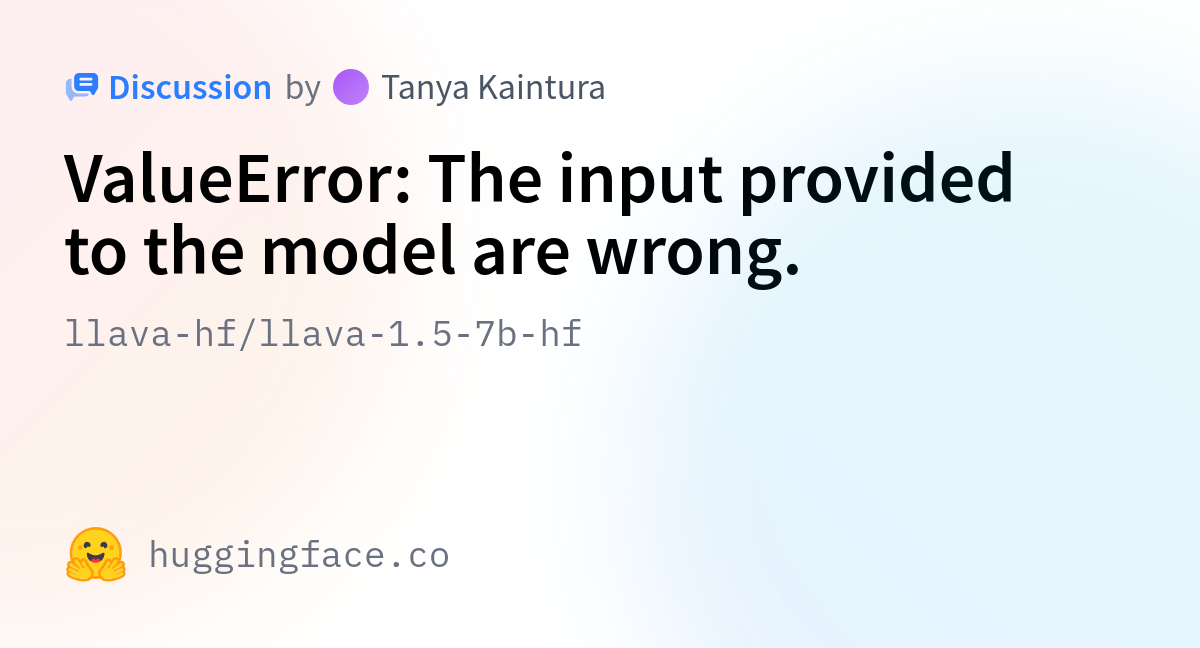 Discussion by Tanya Kaintura

ValueError: The input provided to the model are wrong.

llava-hf/llava-1.5-7b-hf

huggingface.co